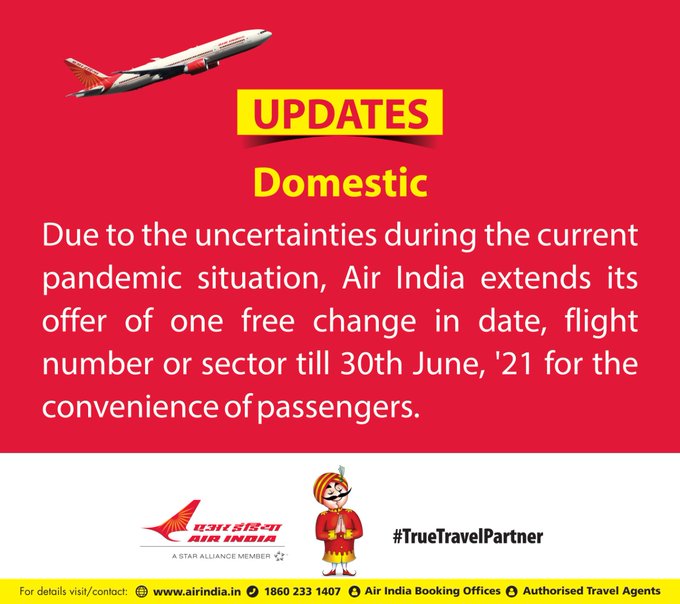 UPDATES

Domestic

Due to the uncertainties during the current pandemic situation, Air India extends its offer of one free change in date, flight number or sector till 30th June, '21 for the convenience of passengers.

एअर इंडिया
AIR INDIA
A STAR ALLIANCE MEMBER

#TrueTravelPartner

For details visit/contact: www.airindia.in 1860 233 1407 Air India Booking Offices Authorised Travel Agents